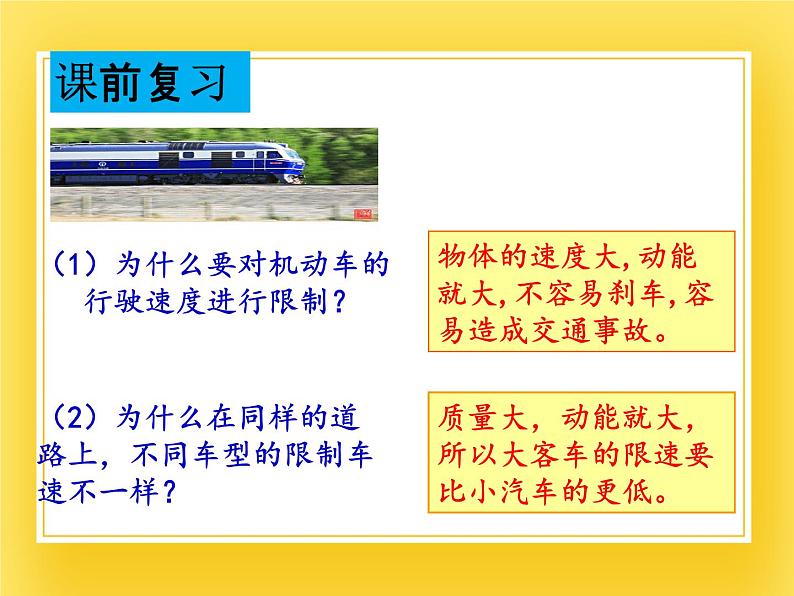 课前复习

（1）为什么要对机动车的行驶速度进行限制？

物体的速度大,动能就大,不容易刹车,容易造成交通事故。

（2）为什么在同样的道路上，不同车型的限制车速不一样？

质量大，动能就大，所以大客车的限速要比小汽车的更低。